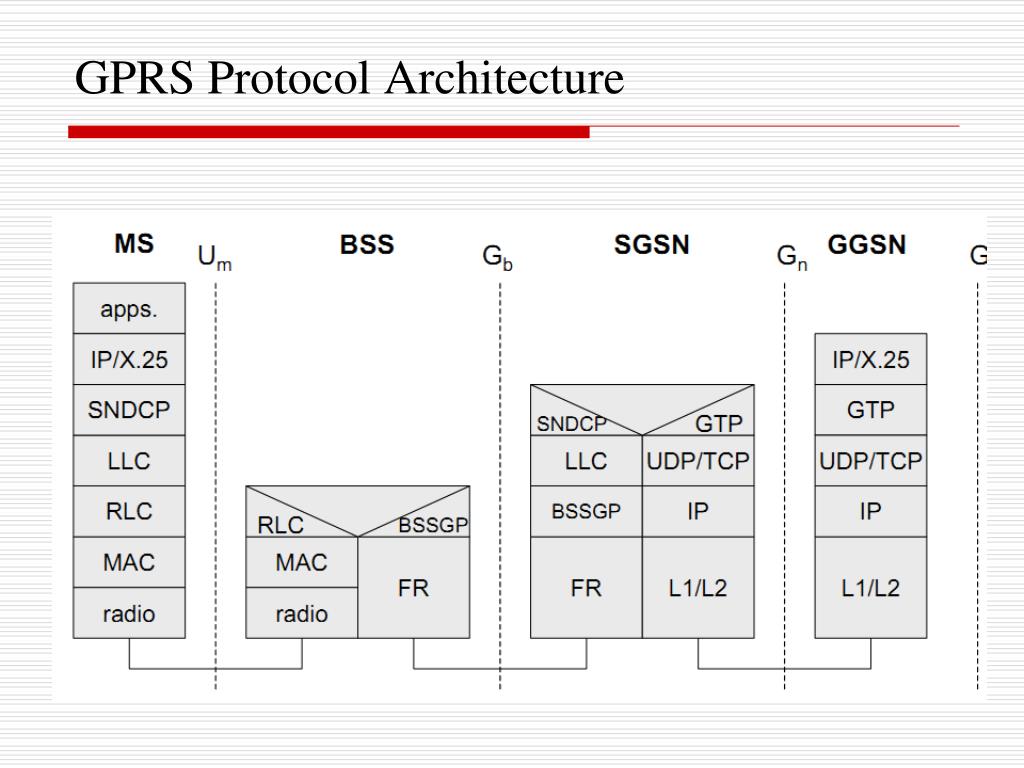 GPRS Protocol Architecture

MS

$U_m$

BSS

$G_b$

SGSN

$G_n$

GGSN

G

apps.

IP/X.25

SNDCP

LLC

RLC

MAC

radio

RLC

BSSGP

MAC

radio

FR

SNDCP

GTP

LLC

UDP/TCP

BSSGP

IP

FR

L1/L2

IP/X.25

GTP

UDP/TCP

IP

L1/L2